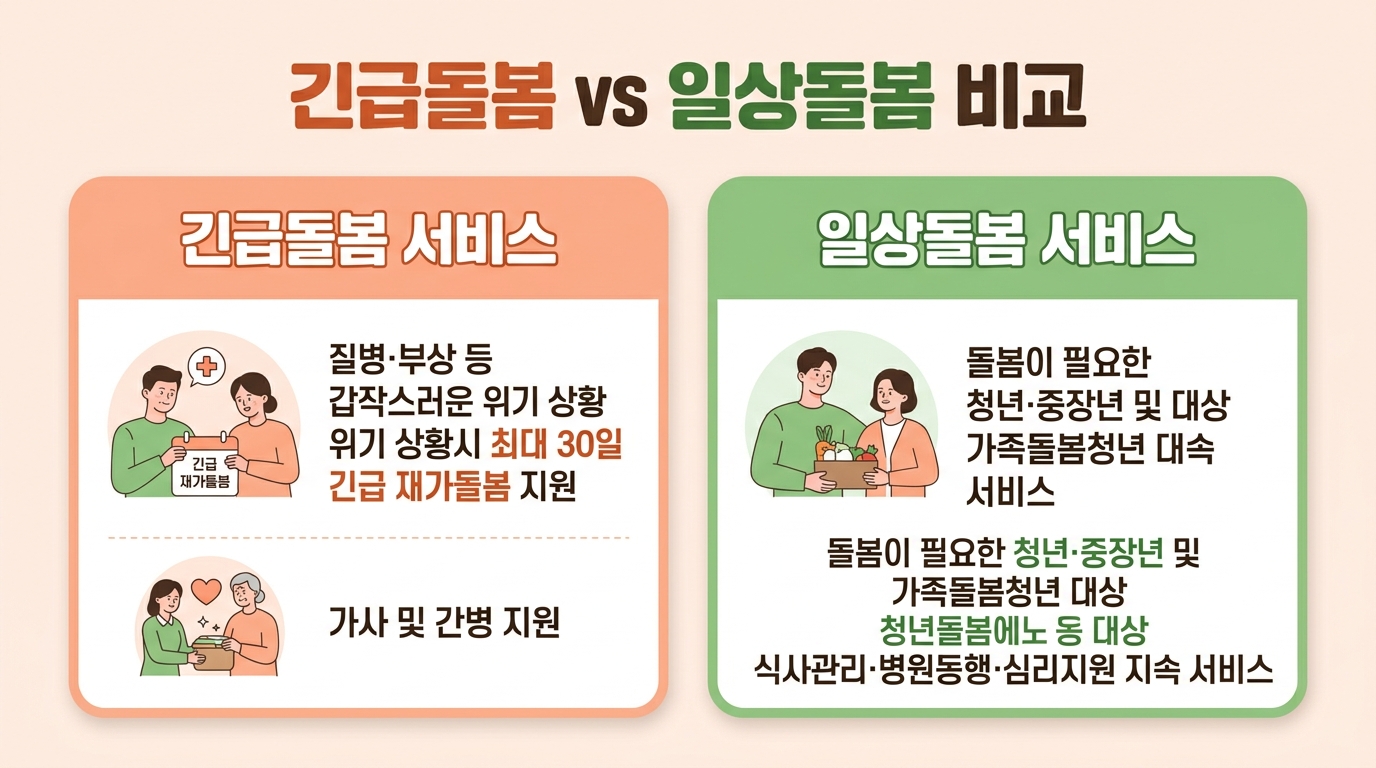 긴급돌봄 vs 일상돌봄 비교

긴급돌봄 서비스

긴급 재가돌봄

질병·부상 등 갑작스러운 위기 상황 위기 상황시 최대 30일 긴급 재가돌봄 지원

가사 및 간병 지원

일상돌봄 서비스

돌봄이 필요한 청년·중장년 및 대상 가족돌봄청년 대속 서비스

돌봄이 필요한 청년·중장년 및 가족돌봄청년 대상 청년돌봄에노 동 대상 식사관리·병원동행·심리지원 지속 서비스